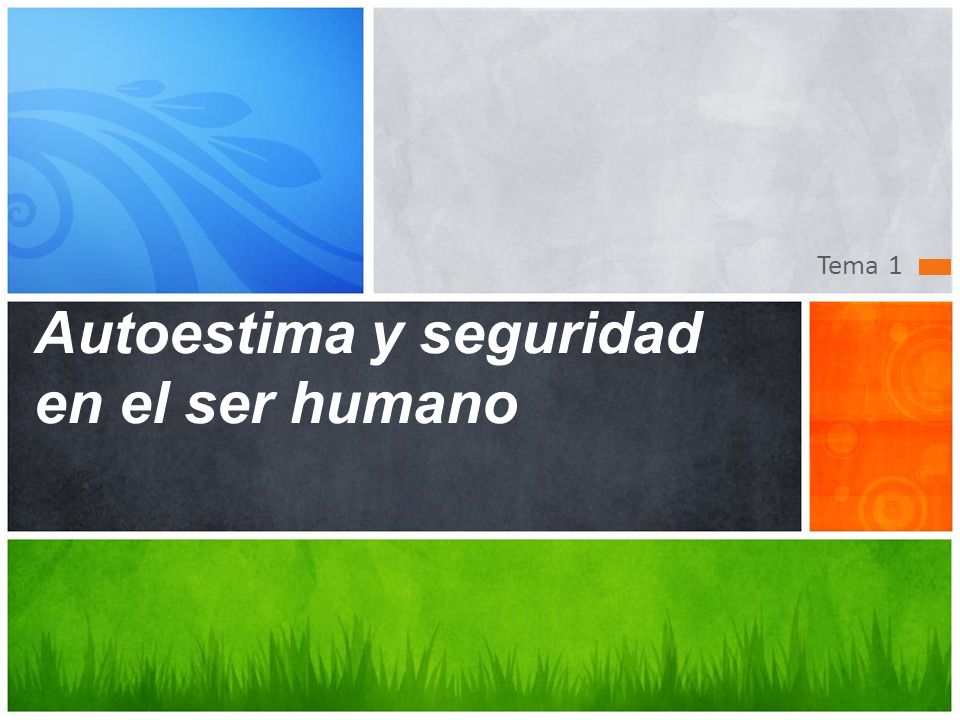 Tema 1

Autoestima y seguridad en el ser humano